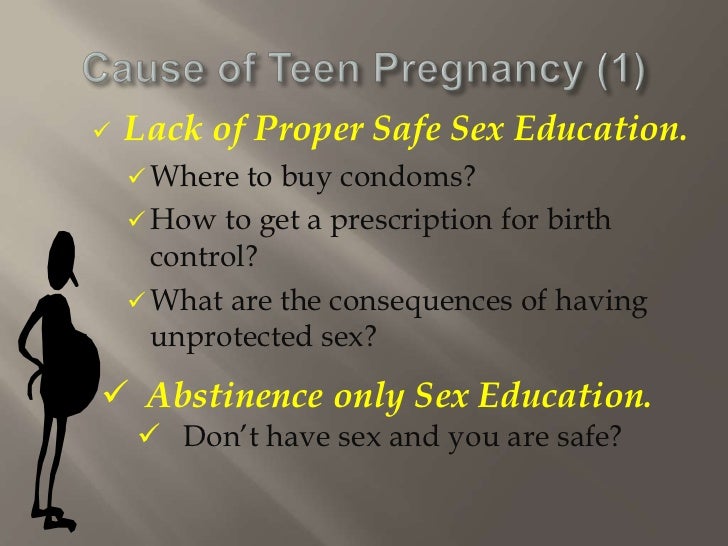 Cause of Teen Pregnancy (1)

✓ Lack of Proper Safe Sex Education.

✓ Where to buy condoms?

✓ How to get a prescription for birth control?

✓ What are the consequences of having unprotected sex?

✓ Abstinence only Sex Education.

✓ Don't have sex and you are safe?